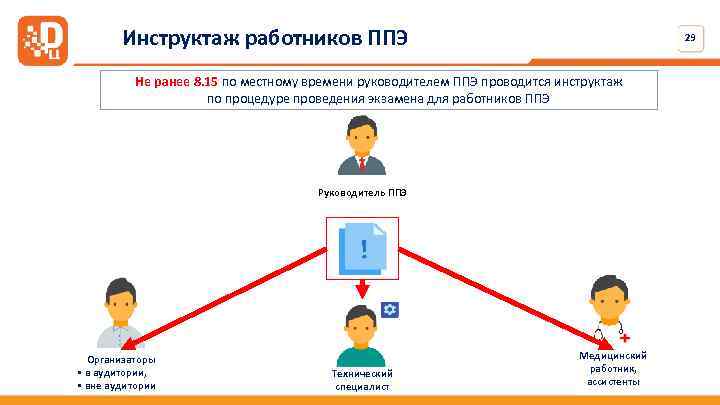 Инструктаж работников ППЭ

29

Не ранее 8.15 по местному времени руководителем ППЭ проводится инструктаж по процедуре проведения экзамена для работников ППЭ

Руководитель ППЭ

!

Организаторы
▪ в аудитории,
▪ вне аудитории

Технический специалист

Медицинский работник, ассистенты